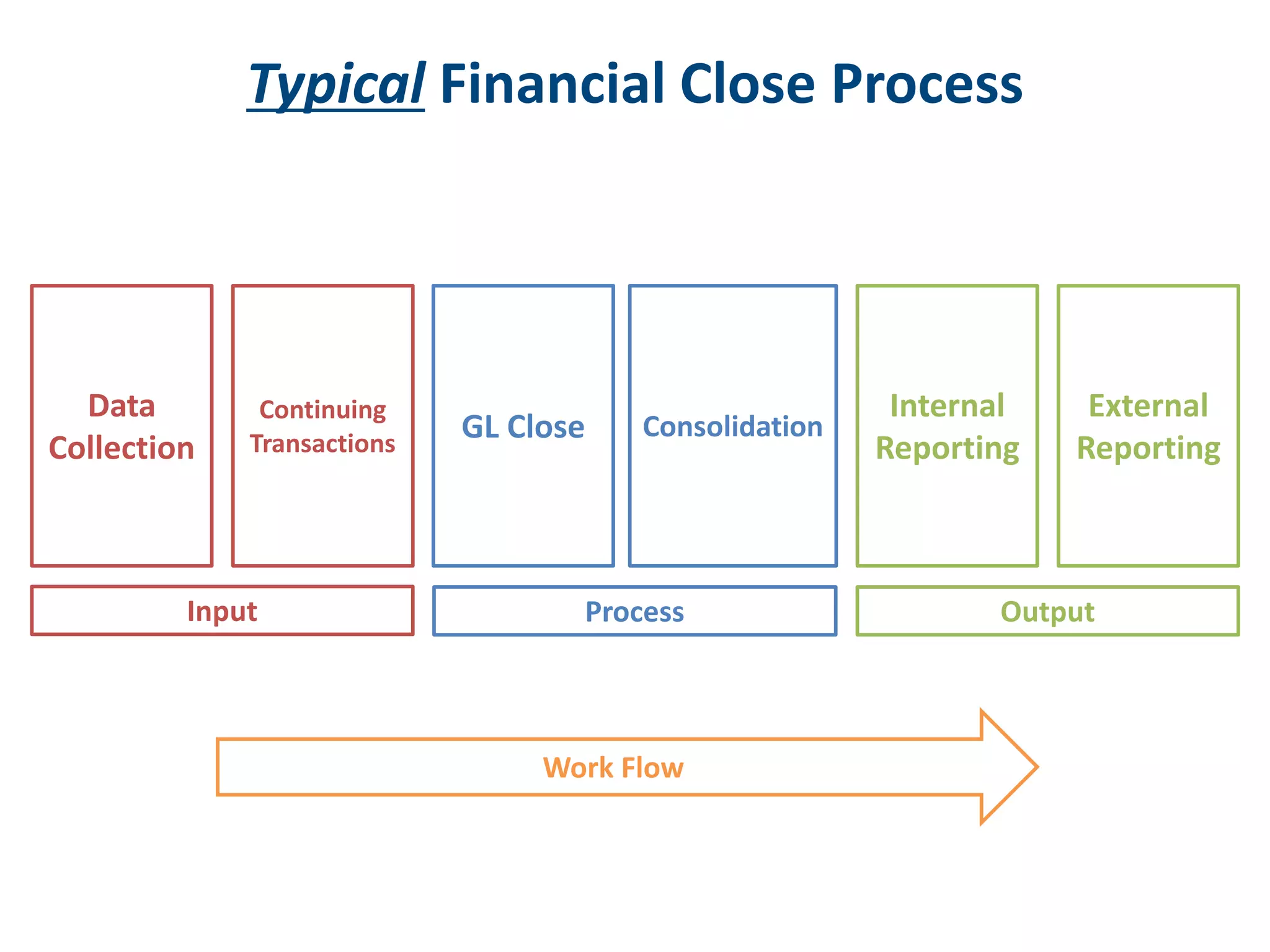 Typical Financial Close Process

Data Collection

Continuing Transactions

GL Close

Consolidation

Internal Reporting

External Reporting

Input

Process

Output

Work Flow